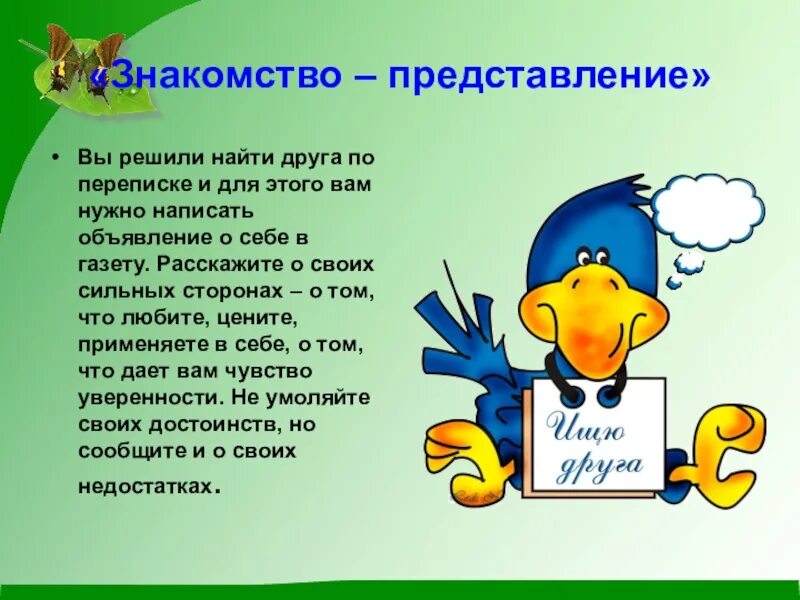 «Знакомство – представление»

• Вы решили найти друга по переписке и для этого вам нужно написать объявление о себе в газету. Расскажите о своих сильных сторонах – о том, что любите, цените, применяете в себе, о том, что дает вам чувство уверенности. Не умоляйте своих достоинств, но сообщите и о своих недостатках.

Ищю друга